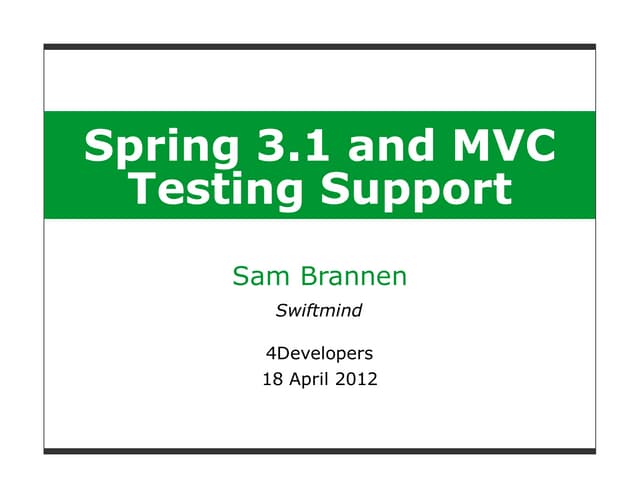 Spring 3.1 and MVC Testing Support

Sam Brannen

Swiftmind

4Developers
18 April 2012